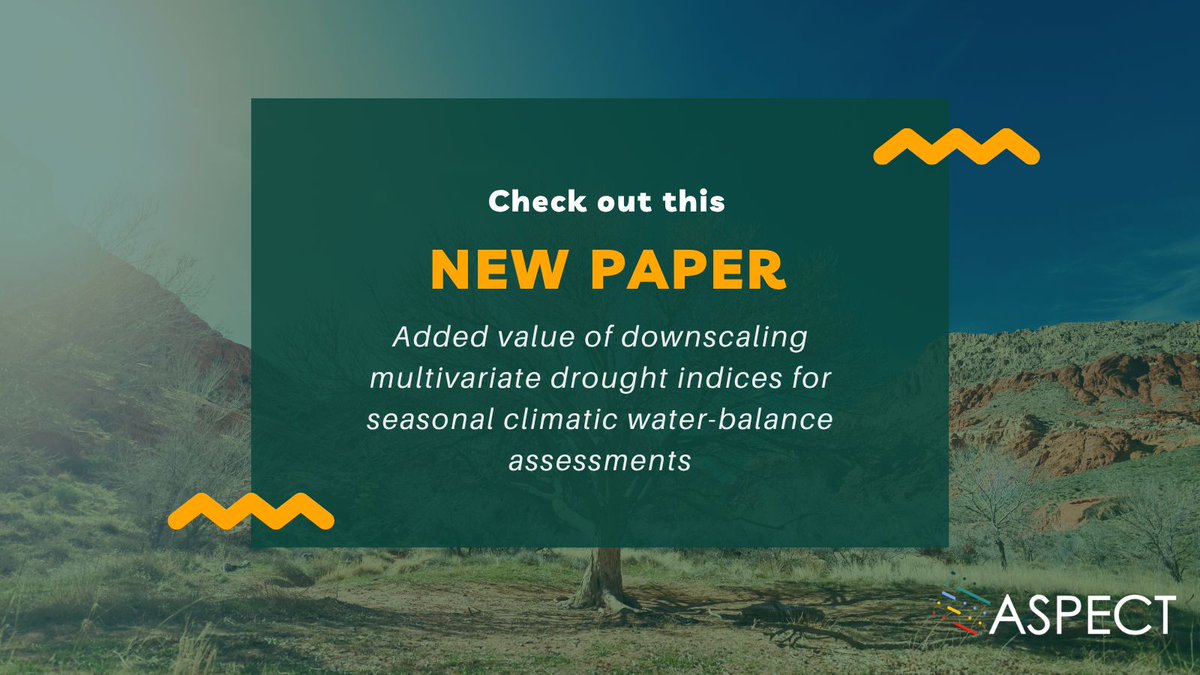 Check out this

NEW PAPER

Added value of downscaling multivariate drought indices for seasonal climatic water-balance assessments

ASPECT